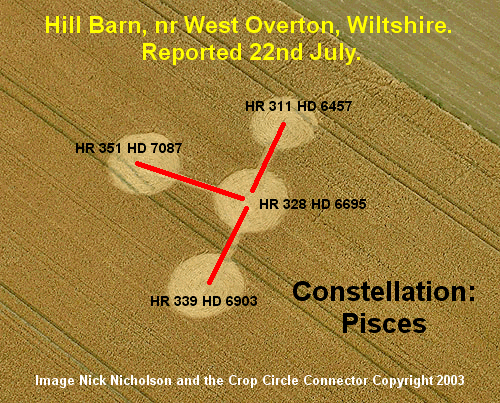 Hill Barn, nr West Overton, Wiltshire.
Reported 22nd July.

HR 311 HD 6457

HR 351 HD 7087

HR 328 HD 6695

HR 339 HD 6903

Constellation:
Pisces

Image Nick Nicholson and the Crop Circle Connector Copyright 2003